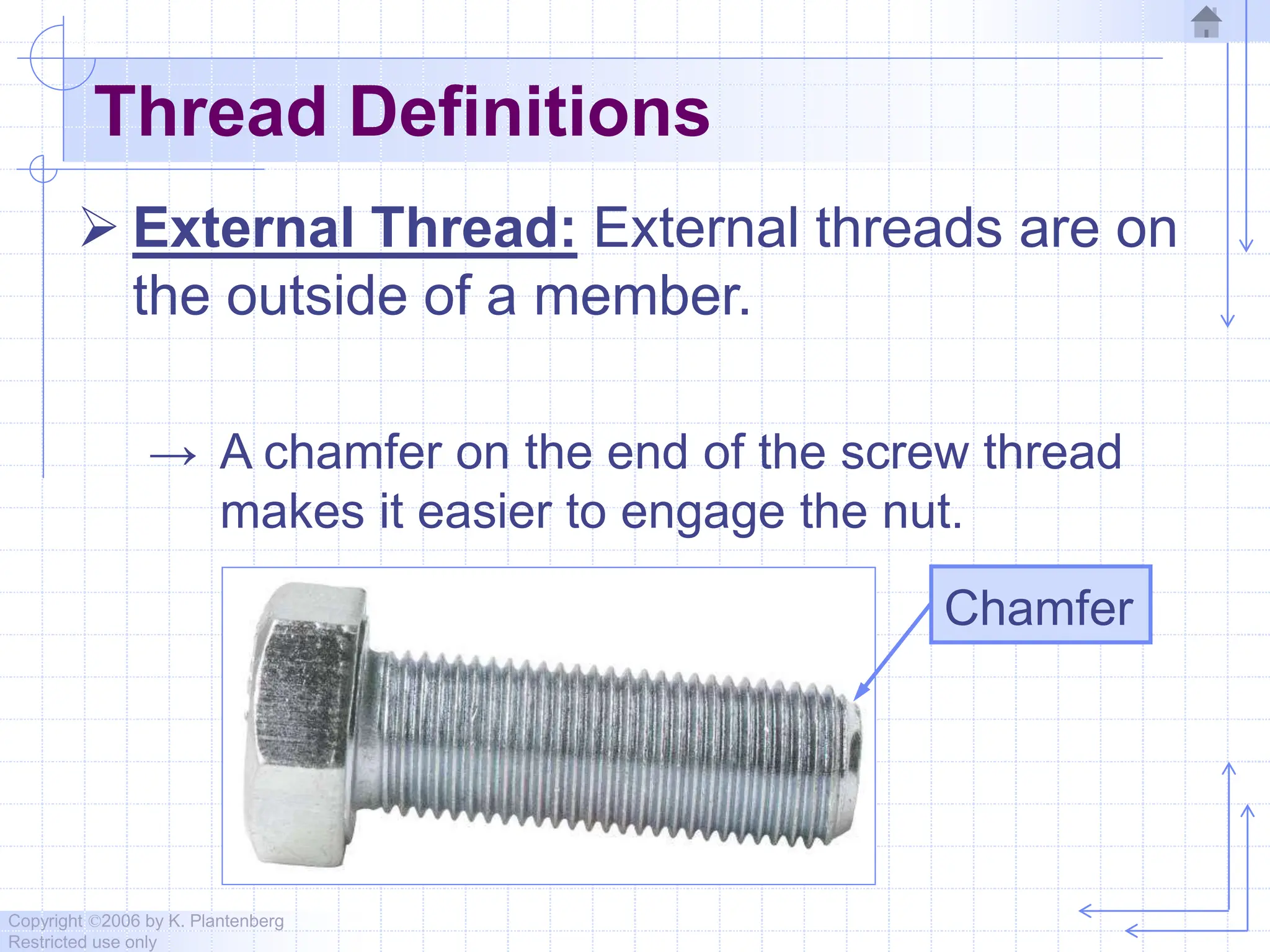 Thread Definitions

➢ External Thread: External threads are on the outside of a member.

→ A chamfer on the end of the screw thread makes it easier to engage the nut.

Chamfer

Copyright ©2006 by K. Plantenberg
Restricted use only